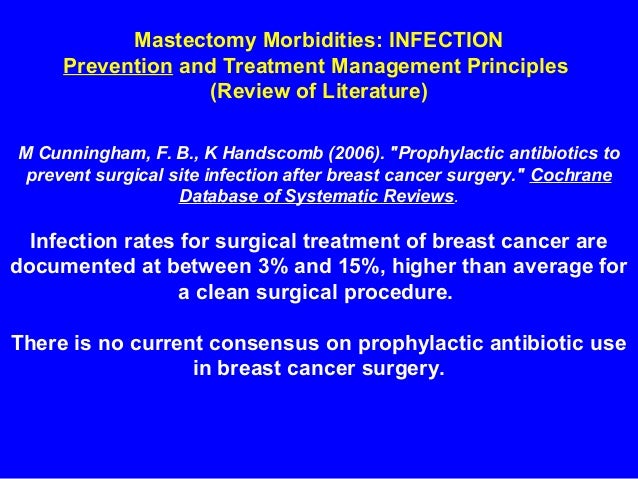 Mastectomy Morbidities: INFECTION
Prevention and Treatment Management Principles
(Review of Literature)

M Cunningham, F. B., K Handscomb (2006). "Prophylactic antibiotics to prevent surgical site infection after breast cancer surgery." Cochrane Database of Systematic Reviews.

Infection rates for surgical treatment of breast cancer are documented at between 3% and 15%, higher than average for a clean surgical procedure.

There is no current consensus on prophylactic antibiotic use in breast cancer surgery.